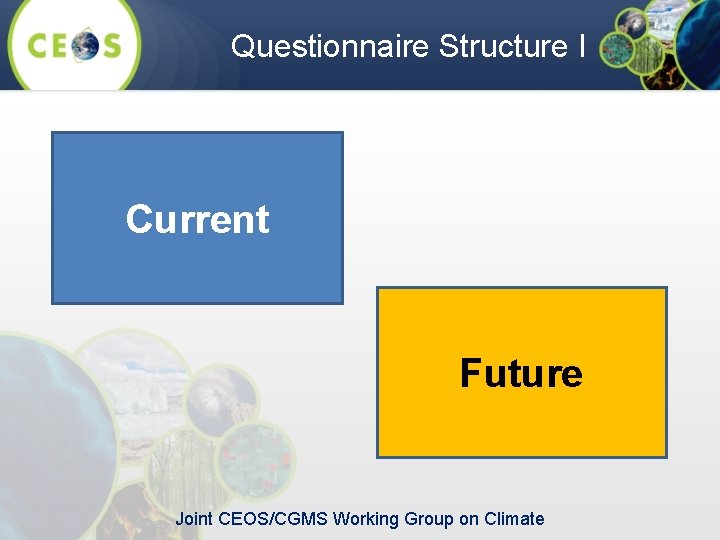 CEOS

Questionnaire Structure I

Current

Future

Joint CEOS/CGMS Working Group on Climate